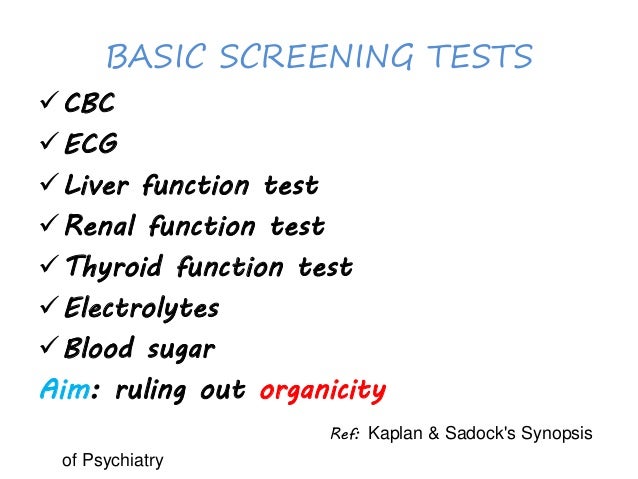 BASIC SCREENING TESTS

✓ CBC
✓ ECG
✓ Liver function test
✓ Renal function test
✓ Thyroid function test
✓ Electrolytes
✓ Blood sugar

Aim: ruling out organicity

Ref: Kaplan & Sadock's Synopsis of Psychiatry